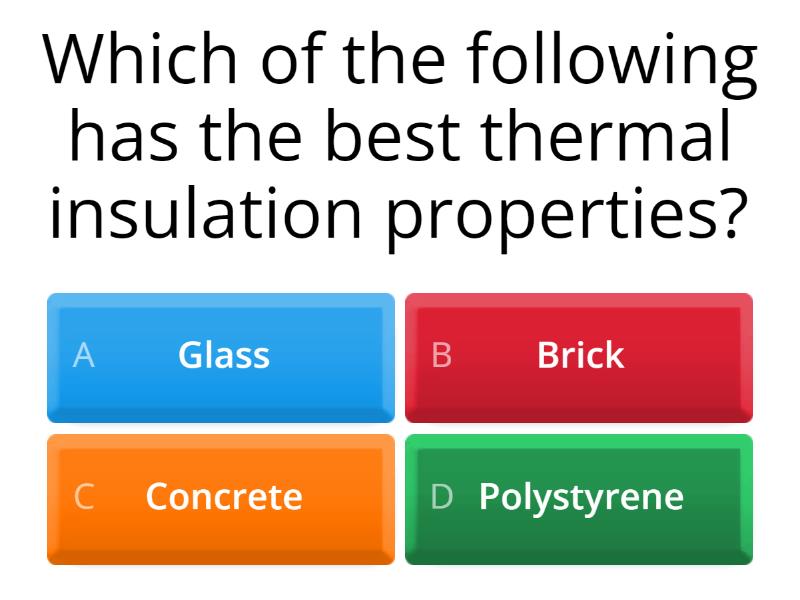 Which of the following has the best thermal insulation properties?

A Glass

B Brick

C Concrete

D Polystyrene